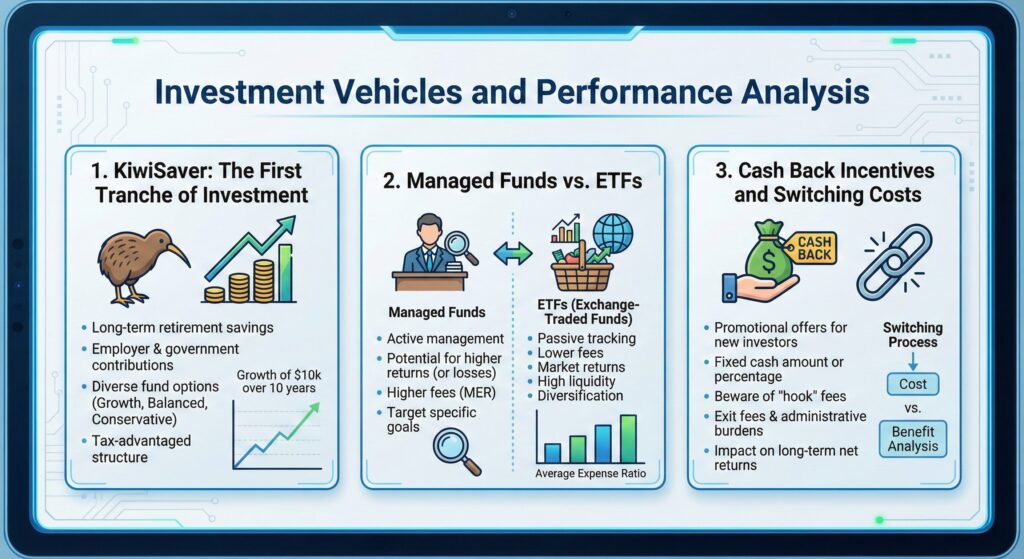 Investment Vehicles and Performance Analysis

1. KiwiSaver: The First Tranche of Investment

• Long-term retirement savings
• Employer & government contributions
• Diverse fund options (Growth, Balanced, Conservative)
• Tax-advantaged structure

Growth of $10k over 10 years

2. Managed Funds vs. ETFs

Managed Funds
• Active management
• Potential for higher returns (or losses)
• Higher fees (MER)
• Target specific goals

ETFs (Exchange-Traded Funds)
• Passive tracking
• Lower fees
• Market returns
• High liquidity
• Diversification

Average Expense Ratio

3. Cash Back Incentives and Switching Costs

CASH BACK

• Promotional offers for new investors
• Fixed cash amount or percentage
• Beware of "hook" fees
• Exit fees & administrative burdens
• Impact on long-term net returns

Switching Process
Cost
vs.
Benefit Analysis